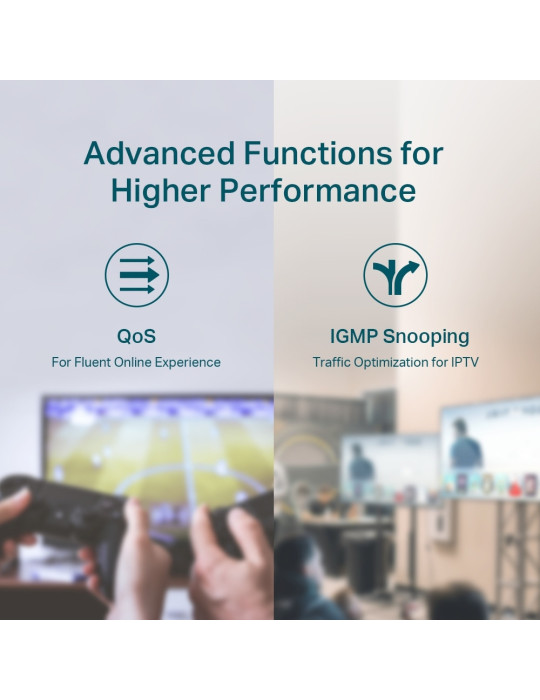 Advanced Functions for Higher Performance

QoS
For Fluent Online Experience

IGMP Snooping
Traffic Optimization for IPTV